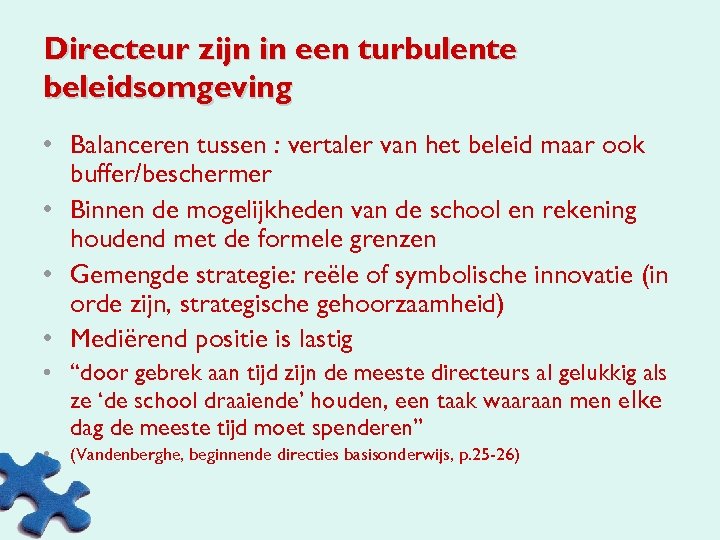 Directeur zijn in een turbulente beleidsomgeving

• Balanceren tussen : vertaler van het beleid maar ook buffer/beschermer
• Binnen de mogelijkheden van de school en rekening houdend met de formele grenzen
• Gemengde strategie: reële of symbolische innovatie (in orde zijn, strategische gehoorzaamheid)
• Mediërend positie is lastig
• “door gebrek aan tijd zijn de meeste directeurs al gelukkig als ze ‘de school draaiende’ houden, een taak waaraan men elke dag de meeste tijd moet spenderen”
• (Vandenberghe, beginnende directies basisonderwijs, p.25-26)